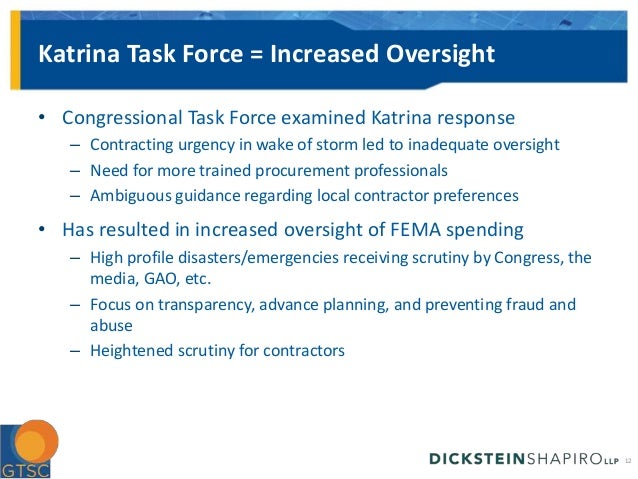 Katrina Task Force = Increased Oversight

• Congressional Task Force examined Katrina response
– Contracting urgency in wake of storm led to inadequate oversight
– Need for more trained procurement professionals
– Ambiguous guidance regarding local contractor preferences

• Has resulted in increased oversight of FEMA spending
– High profile disasters/emergencies receiving scrutiny by Congress, the media, GAO, etc.
– Focus on transparency, advance planning, and preventing fraud and abuse
– Heightened scrutiny for contractors

GTSC

DICKSTEINSHAPIRO LLP 12